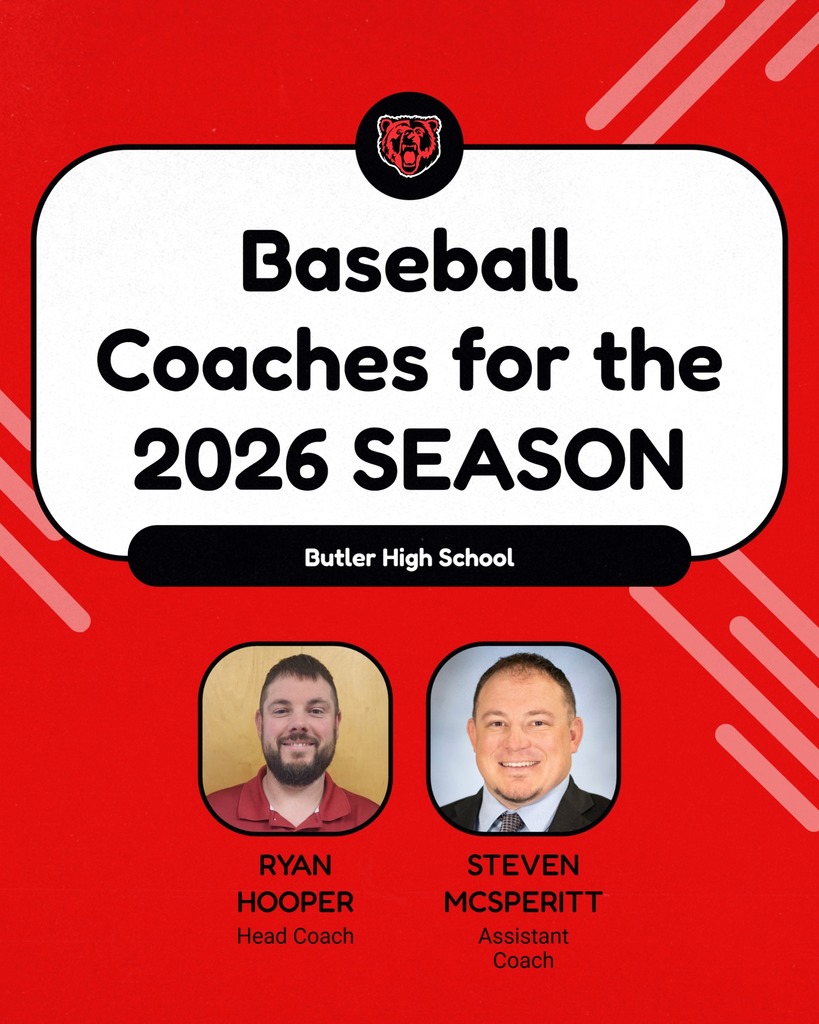 Baseball Coaches for the 2026 SEASON

Butler High School

RYAN HOOPER
Head Coach

STEVEN MCSPERITT
Assistant Coach